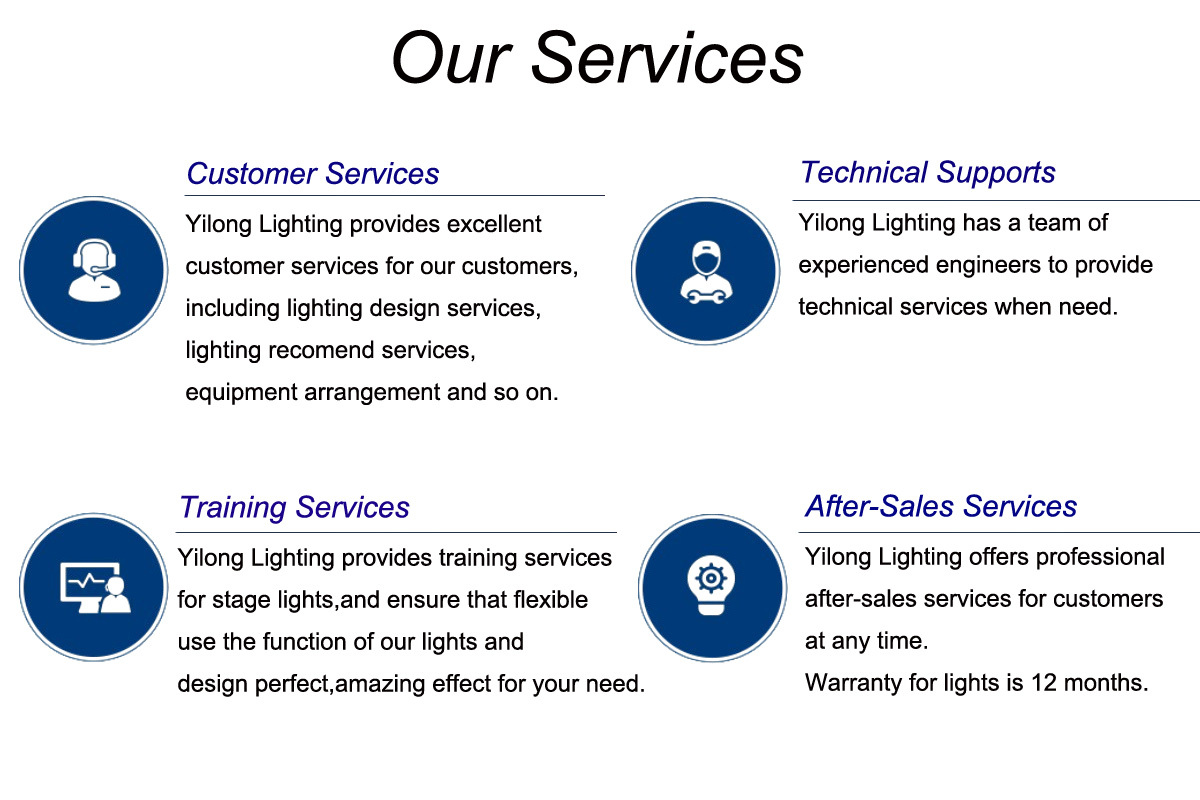 Our Services

Customer Services

Yilong Lighting provides excellent customer services for our customers, including lighting design services, lighting recomend services, equipment arrangement and so on.

Technical Supports

Yilong Lighting has a team of experienced engineers to provide technical services when need.

Training Services

Yilong Lighting provides training services for stage lights,and ensure that flexible use the function of our lights and design perfect,amazing effect for your need.

After-Sales Services

Yilong Lighting offers professional after-sales services for customers at any time.
Warranty for lights is 12 months.